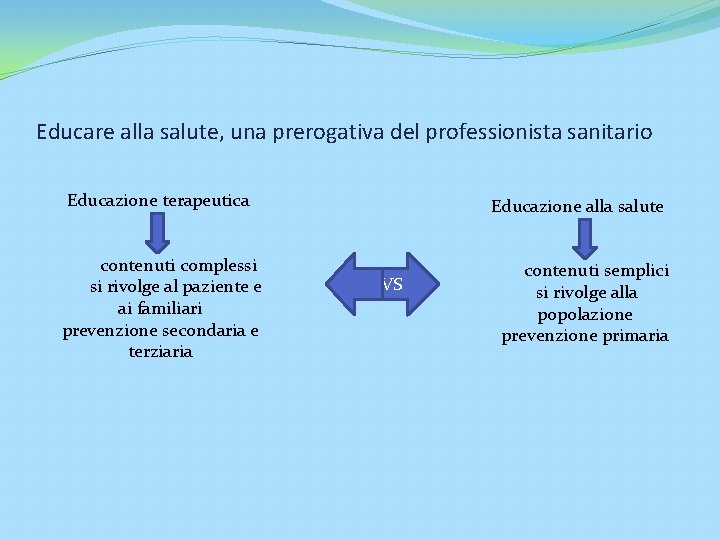 Educare alla salute, una prerogativa del professionista sanitario

Educazione terapeutica

contenuti complessi
si rivolge al paziente e ai familiari
prevenzione secondaria e terziaria

VS

Educazione alla salute

contenuti semplici
si rivolge alla popolazione
prevenzione primaria